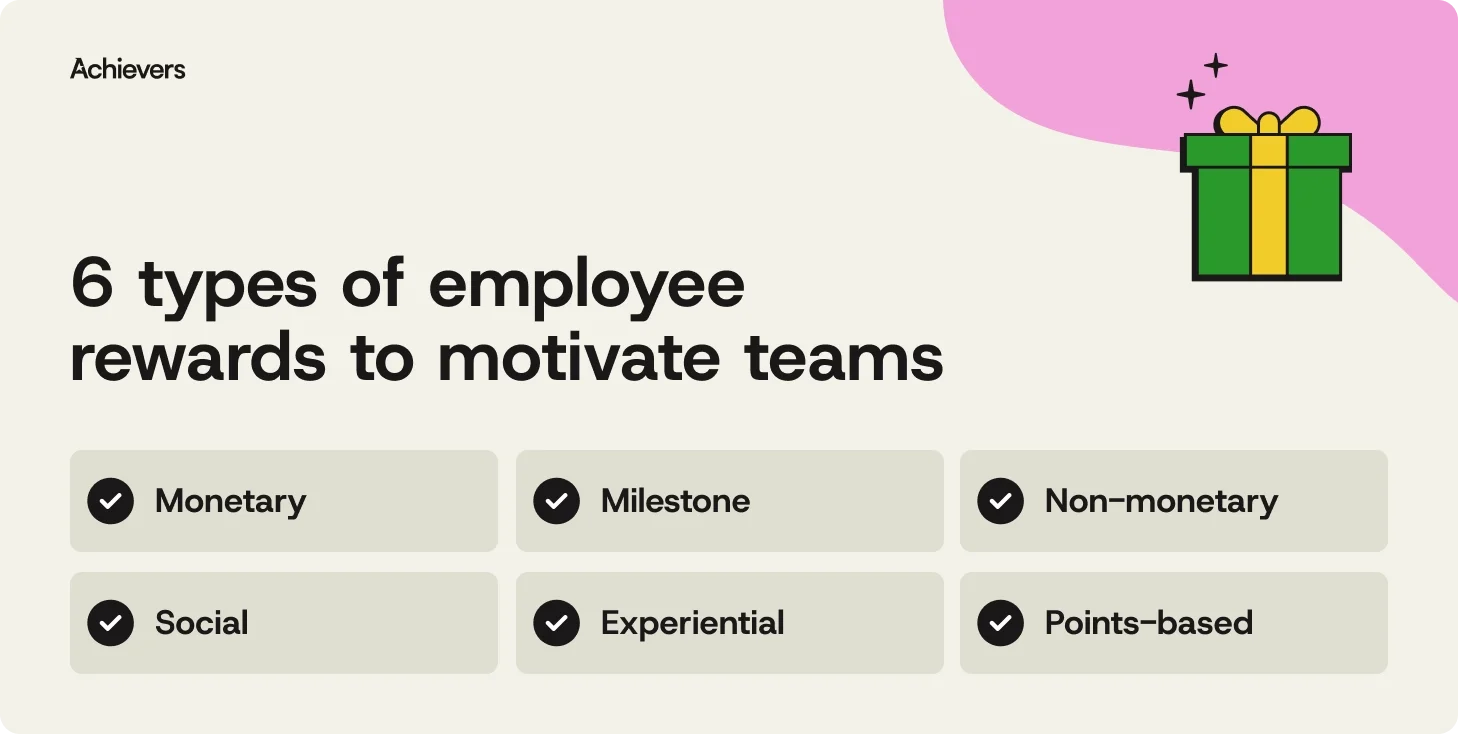 Achievers

6 types of employee rewards to motivate teams

Monetary

Milestone

Non-monetary

Social

Experiential

Points-based